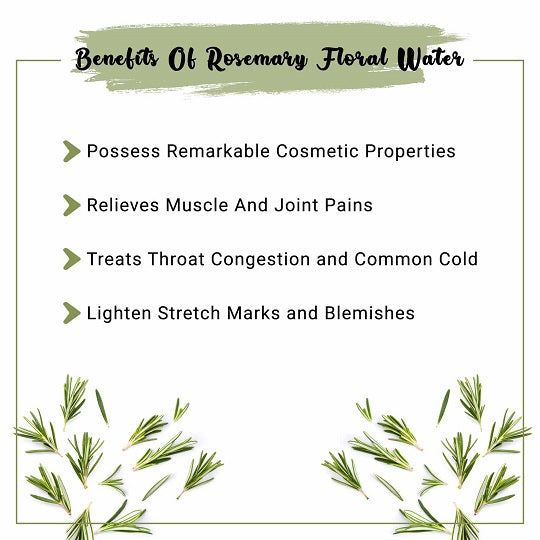 Benefits Of Rosemary Floral Water

Possess Remarkable Cosmetic Properties

Relieves Muscle And Joint Pains

Treats Throat Congestion and Common Cold

Lighten Stretch Marks and Blemishes